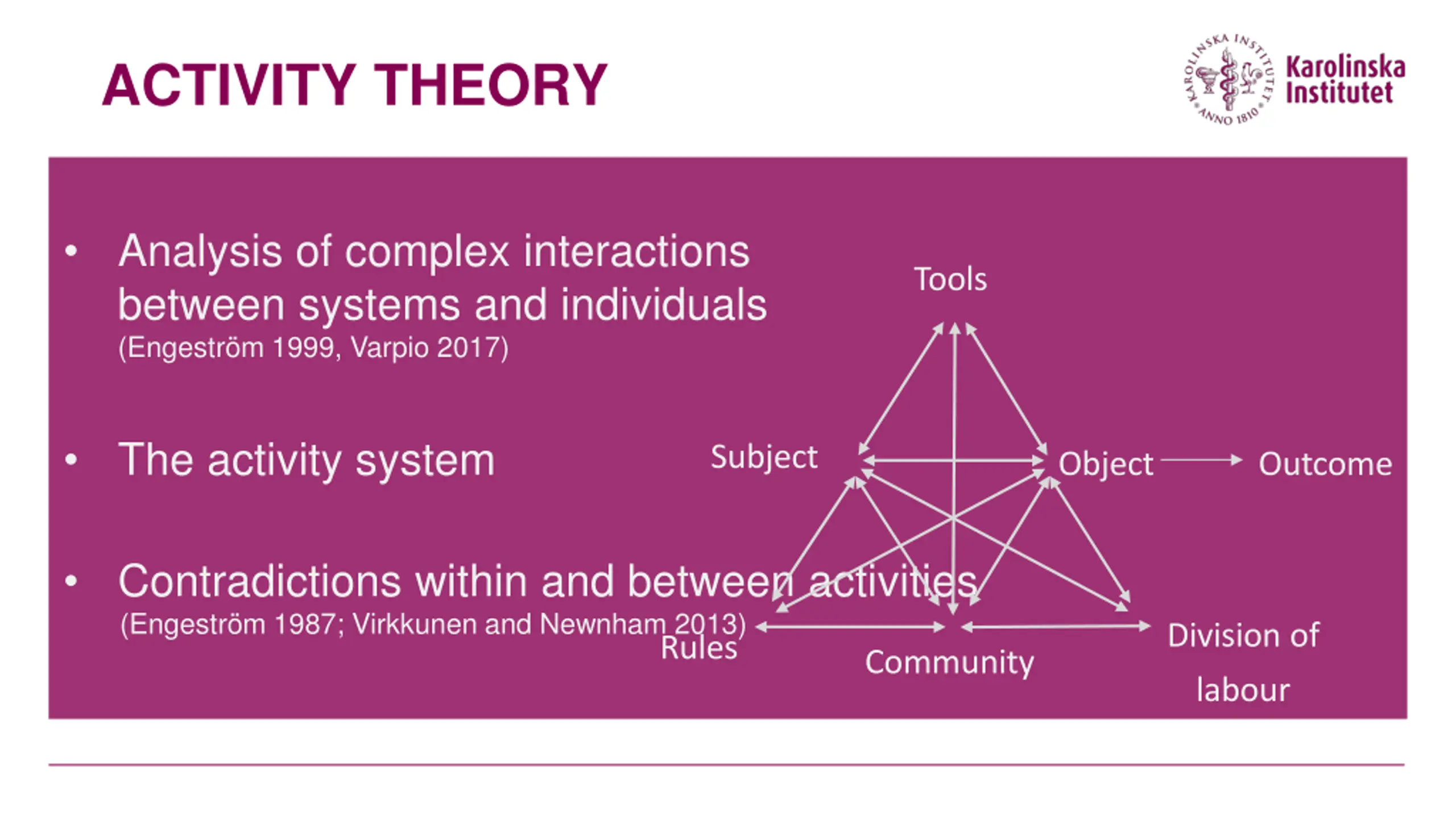 ACTIVITY THEORY

KAROLINSKA INSTITUTET ANNO 1810

Karolinska Institutet

• Analysis of complex interactions between systems and individuals (Engeström 1999, Varpio 2017)

• The activity system

• Contradictions within and between activities (Engeström 1987; Virkkunen and Newnham 2013)

Tools

Subject

Object

Outcome

Rules

Community

Division of labour